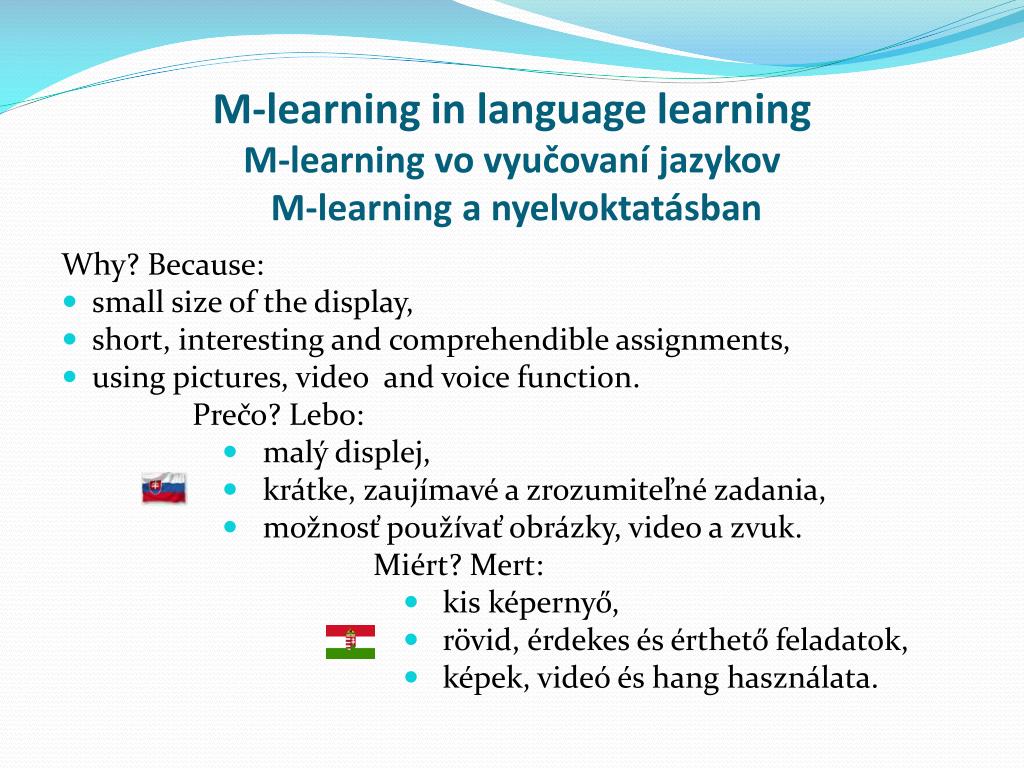 M-learning in language learning
M-learning vo vyučovaní jazykov
M-learning a nyelvoktatásban

Why? Because:
- small size of the display,
- short, interesting and comprehendible assignments,
- using pictures, video and voice function.

Prečo? Lebo:
- malý displej,
- krátke, zaujímavé a zrozumiteľné zadania,
- možnosť používať obrázky, video a zvuk.

Miért? Mert:
- kis képernyő,
- rövid, érdekes és érthető feladatok,
- képek, videó és hang használata.